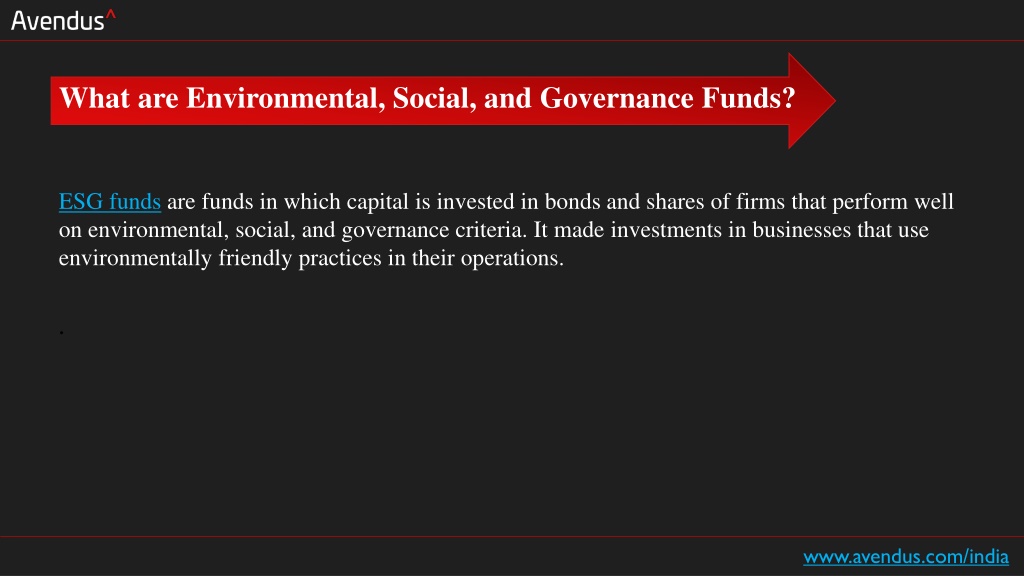 Avendus^

What are Environmental, Social, and Governance Funds?

ESG funds are funds in which capital is invested in bonds and shares of firms that perform well on environmental, social, and governance criteria. It made investments in businesses that use environmentally friendly practices in their operations.

.

www.avendus.com/india